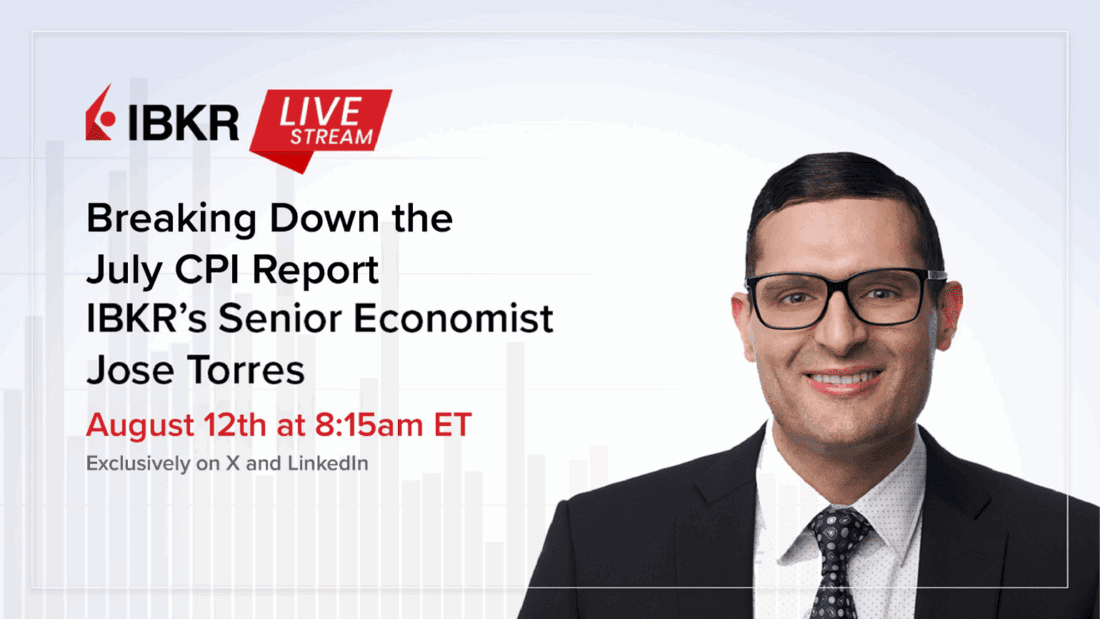 IBKR LIVE STREAM

Breaking Down the July CPI Report IBKR's Senior Economist Jose Torres

August 12th at 8:15am ET

Exclusively on X and LinkedIn